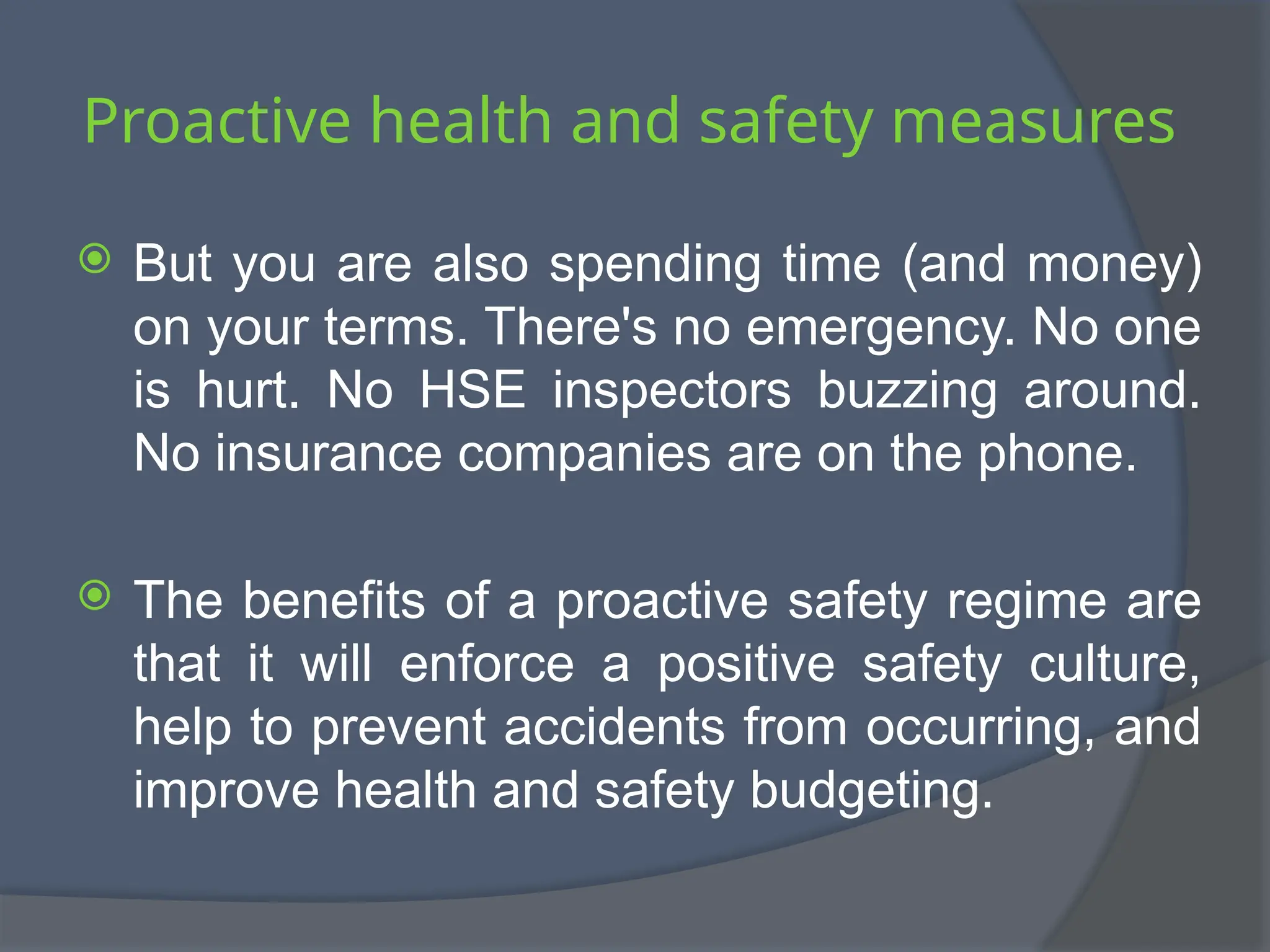 Proactive health and safety measures

But you are also spending time (and money) on your terms. There's no emergency. No one is hurt. No HSE inspectors buzzing around. No insurance companies are on the phone.

The benefits of a proactive safety regime are that it will enforce a positive safety culture, help to prevent accidents from occurring, and improve health and safety budgeting.